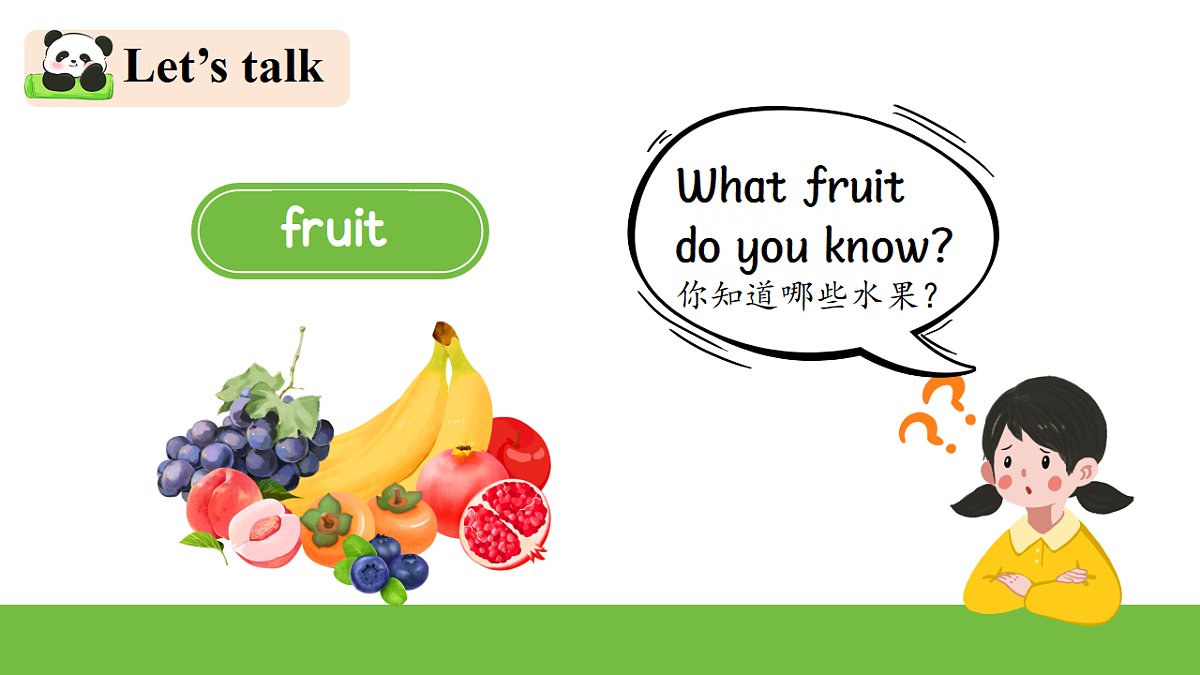 Let’s talk

fruit

What fruit do you know?
你知道哪些水果？